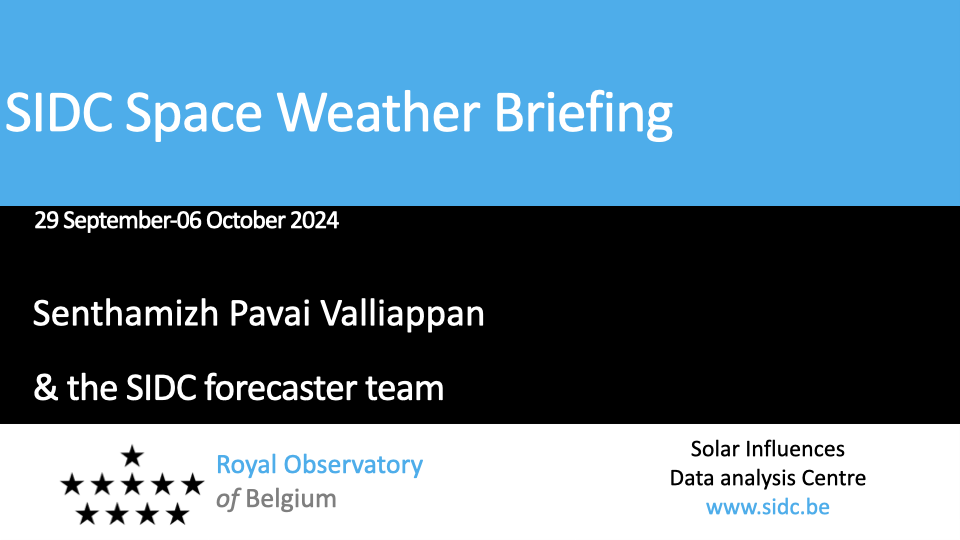 SIDC Space Weather Briefing

29 September-06 October 2024

Senthamizh Pavai Valliappan

& the SIDC forecaster team

Royal Observatory
of Belgium

Solar Influences
Data analysis Centre
www.sidc.be